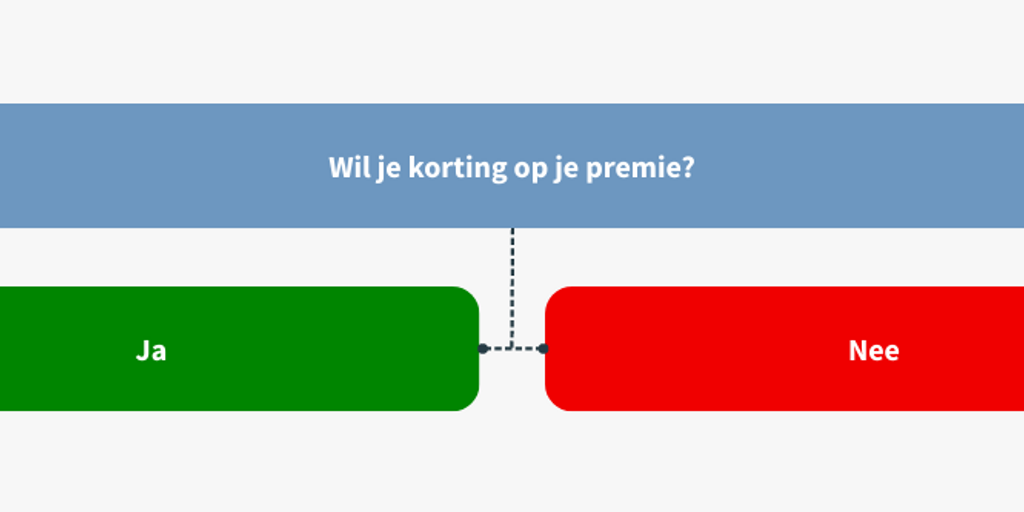 Wil je korting op je premie?

Ja

Nee